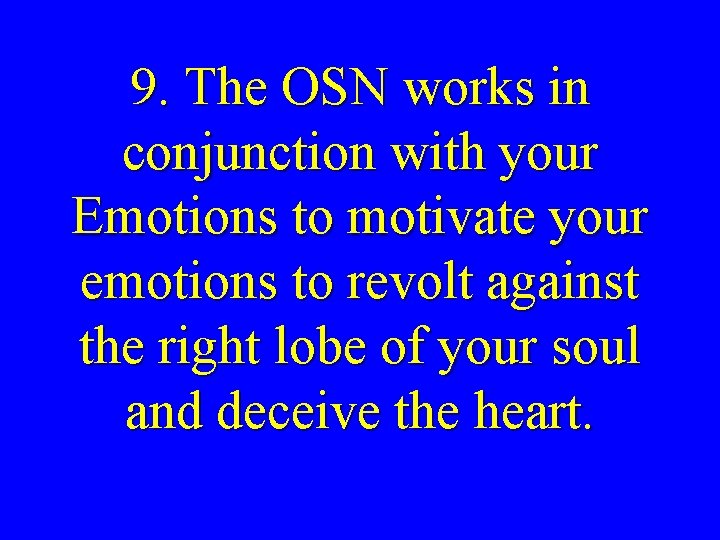 9. The OSN works in conjunction with your Emotions to motivate your emotions to revolt against the right lobe of your soul and deceive the heart.